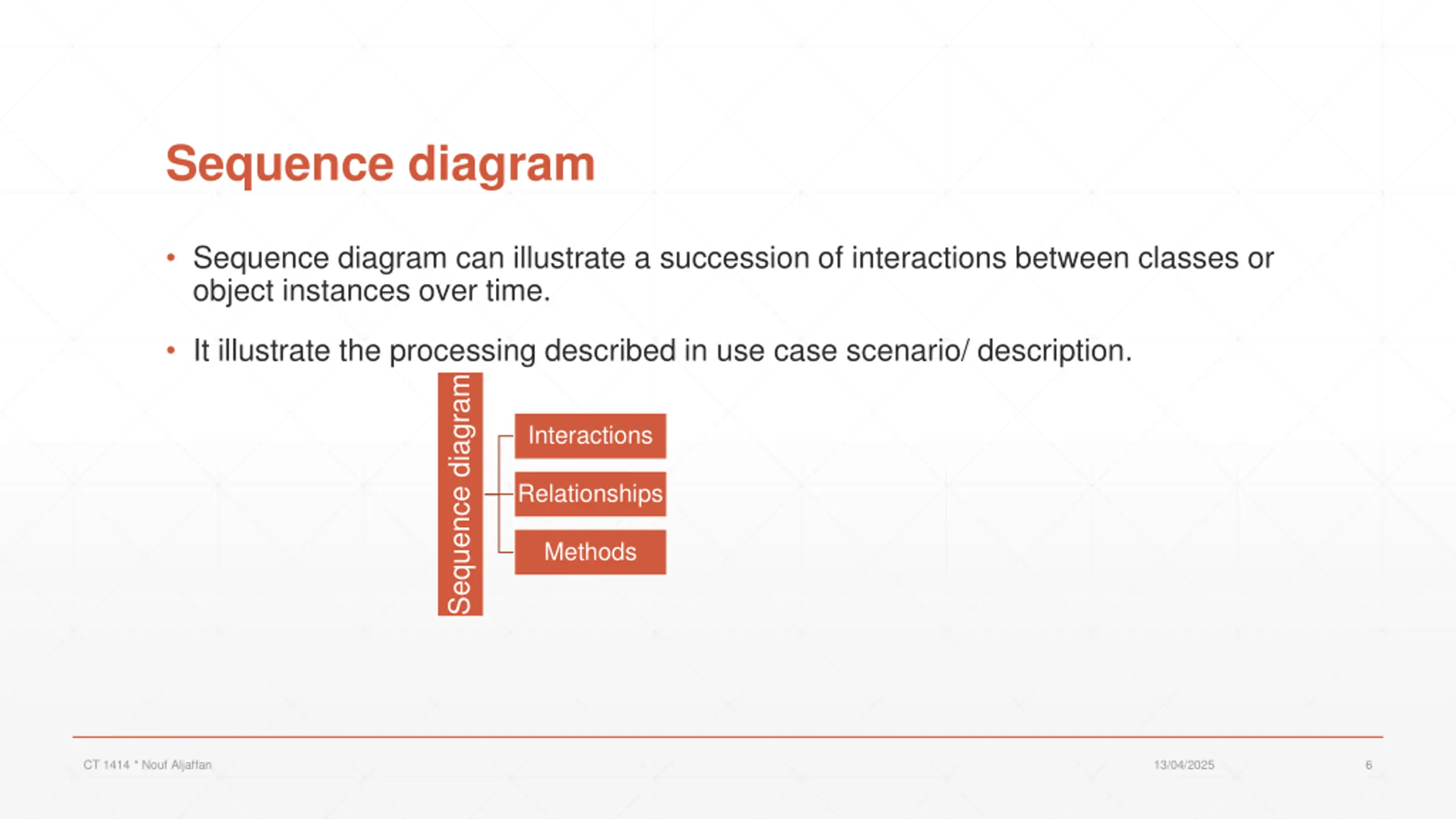 Sequence diagram

• Sequence diagram can illustrate a succession of interactions between classes or object instances over time.

• It illustrate the processing described in use case scenario/ description.

Sequence diagram

Interactions

Relationships

Methods

CT 1414 * Nouf Aljaffan

13/04/2025

6